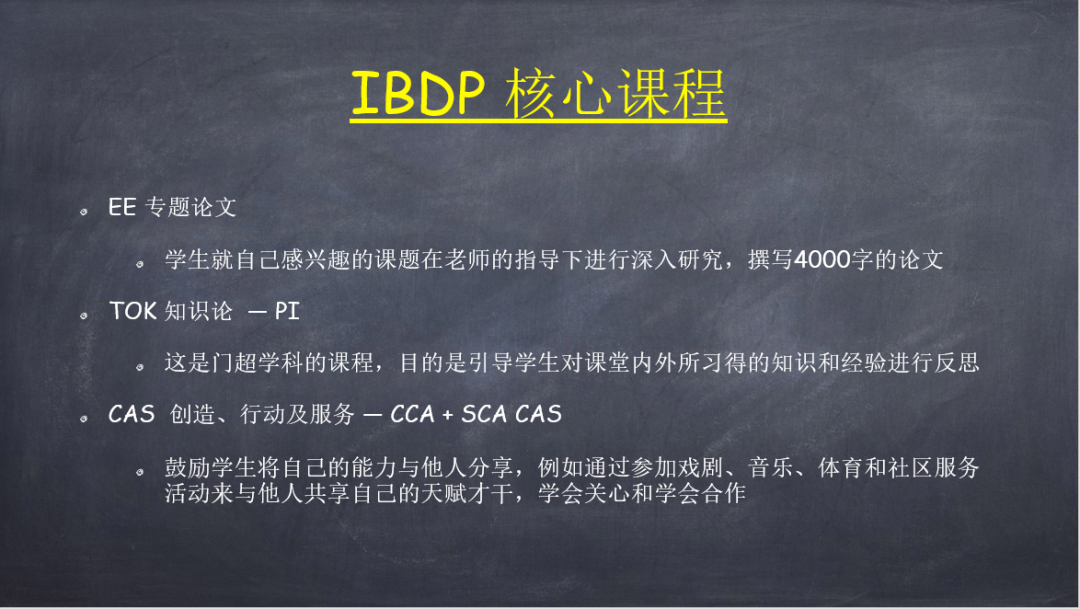 IBDP 核心课程

EE 专题论文

学生就自己感兴趣的课题在老师的指导下进行深入研究，撰写4000字的论文

TOK 知识论 — PI

这是门超学科的课程，目的是引导学生对课堂内外所习得的知识和经验进行反思

CAS 创造、行动及服务 — CCA + SCA CAS

鼓励学生将自己的能力与他人分享，例如通过参加戏剧、音乐、体育和社区服务活动来与他人共享自己的天赋才干，学会关心和学会合作